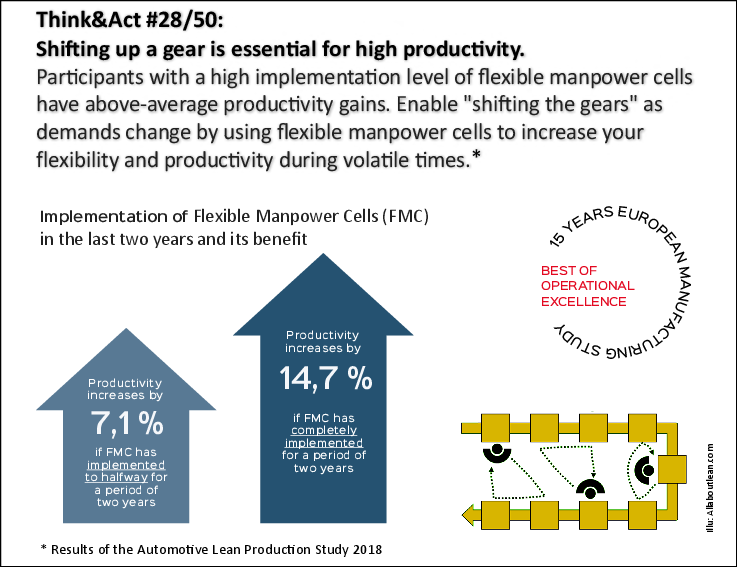 Think&Act #28/50:
Shifting up a gear is essential for high productivity.
Participants with a high implementation level of flexible manpower cells have above-average productivity gains. Enable "shifting the gears" as demands change by using flexible manpower cells to increase your flexibility and productivity during volatile times.*

Implementation of Flexible Manpower Cells (FMC) in the last two years and its benefit

15 YEARS EUROPEAN MANUFACTURING STUDY

BEST OF OPERATIONAL EXCELLENCE

Productivity increases by
7,1 %
if FMC has implemented to halfway for a period of two years

Productivity increases by
14,7 %
if FMC has completely implemented for a period of two years

Illu: Allaboutlean.com

* Results of the Automotive Lean Production Study 2018